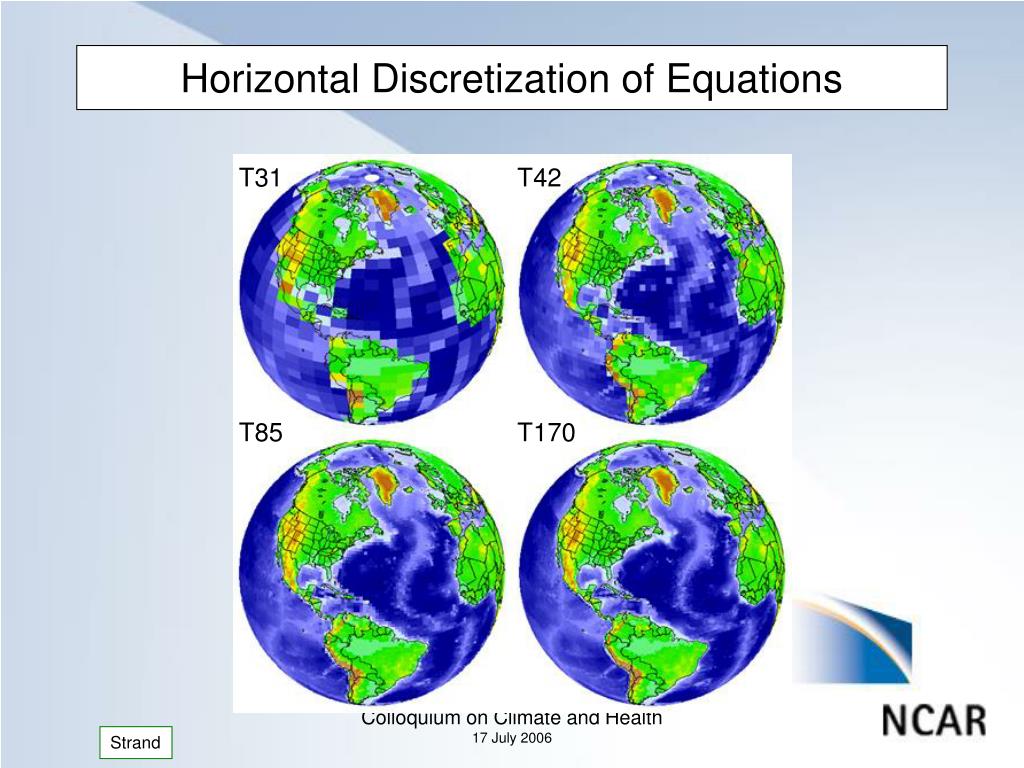 Horizontal Discretization of Equations

T31

T42

T85

T170

Colloquium on Climate and Health
17 July 2006

Strand

NCAR